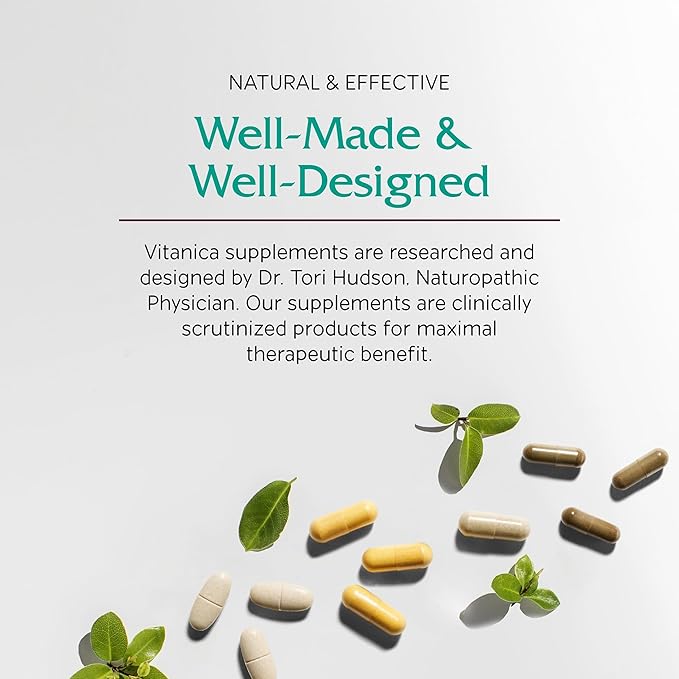 NATURAL & EFFECTIVE

Well-Made & Well-Designed

Vitanica supplements are researched and designed by Dr. Tori Hudson. Naturopathic Physician. Our supplements are clinically scrutinized products for maximal therapeutic benefit.